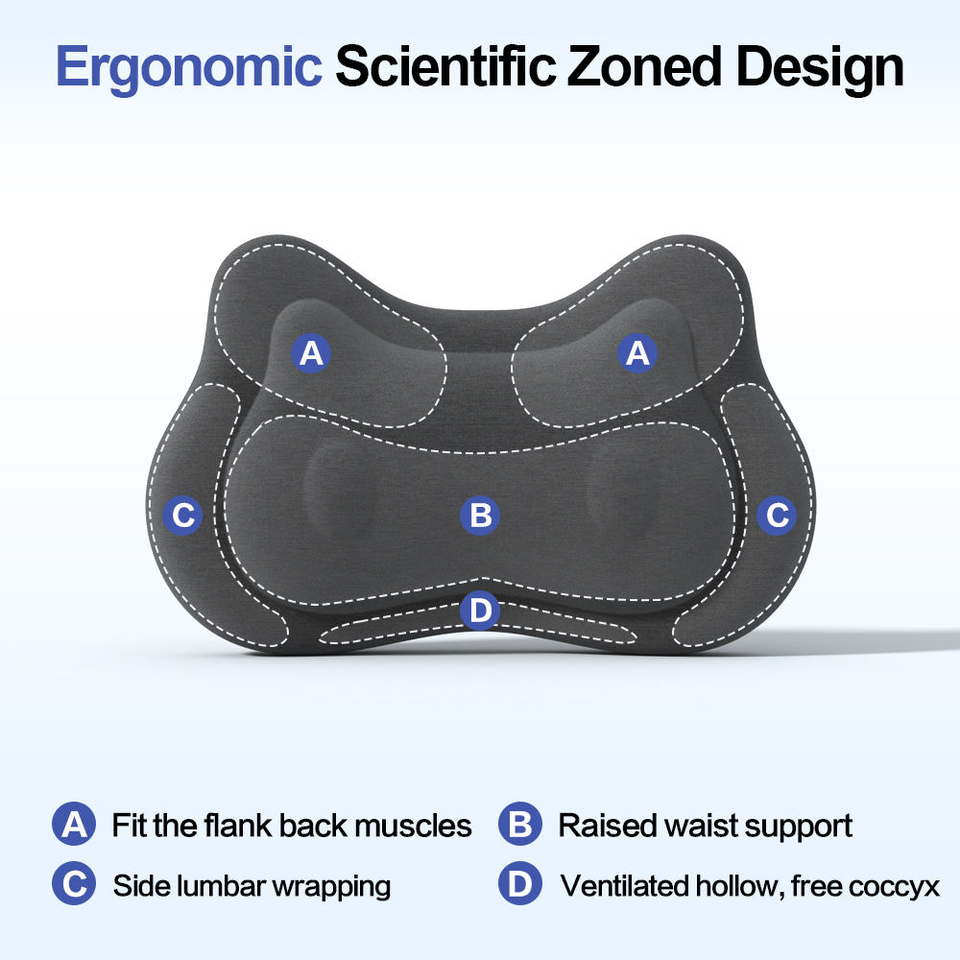 Ergonomic Scientific Zoned Design

A
A
C
B
C
D

A Fit the flank back muscles
B Raised waist support
C Side lumbar wrapping
D Ventilated hollow, free coccyx